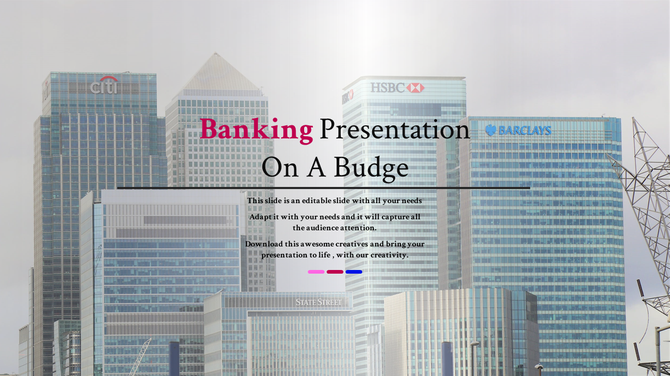 citi

HSBC

BARCLAYS

Banking Presentation On A Budge

This slide is an editable slide with all your needs

Adapt it with your needs and it will capture all the audience attention.

Download this awesome creatives and bring your presentation to life , with our creativity.

STATE STREET